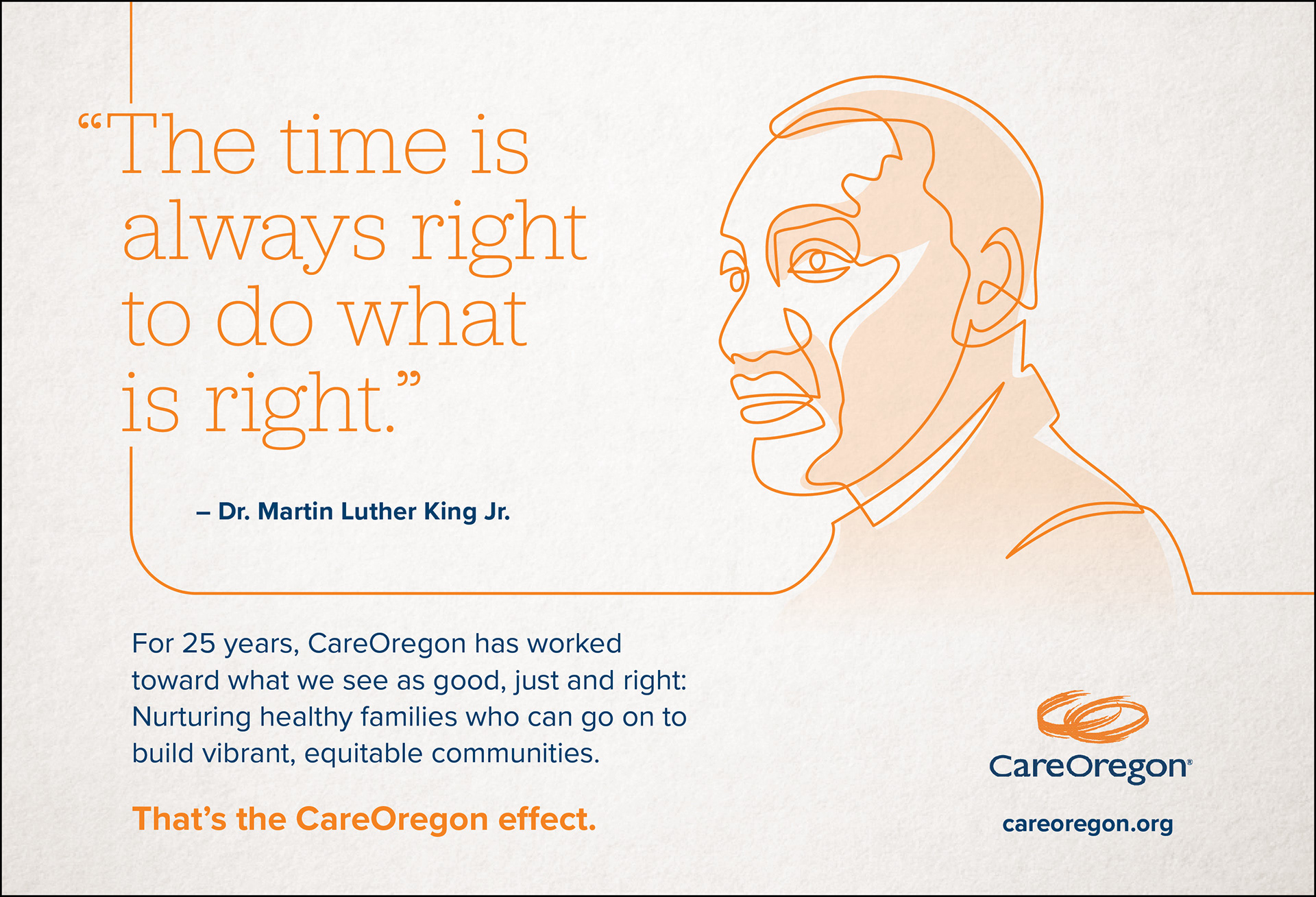 “The time is always right to do what is right.”

– Dr. Martin Luther King Jr.

For 25 years, CareOregon has worked toward what we see as good, just and right: Nurturing healthy families who can go on to build vibrant, equitable communities.

That’s the CareOregon effect.

CareOregon®

careoregon.org